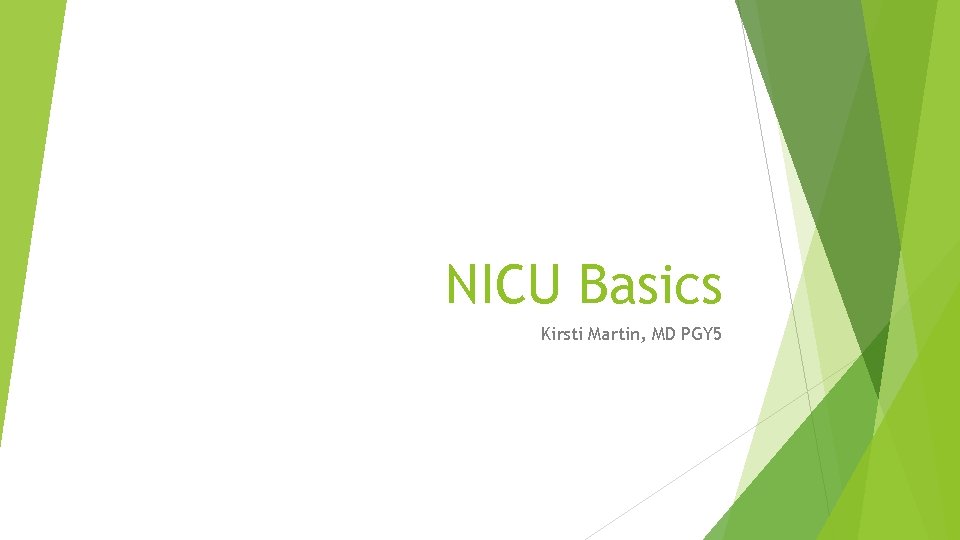 NICU Basics

Kirsti Martin, MD PGY5